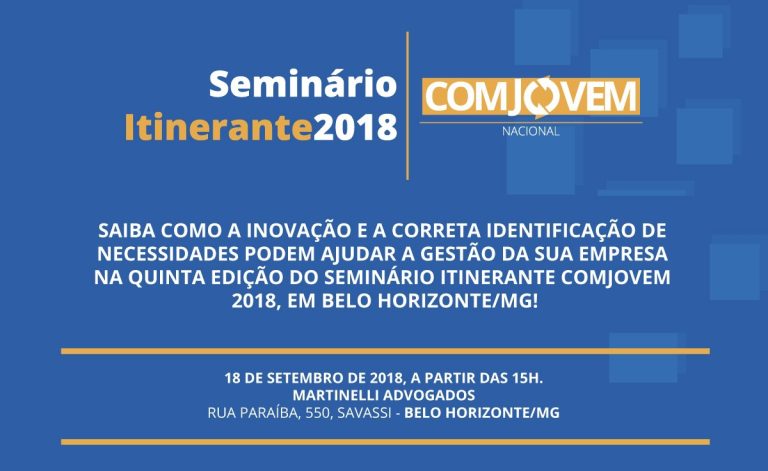 Seminário Itinerante2018

COMJOVEM
NACIONAL

SAIBA COMO A INOVAÇÃO E A CORRETA IDENTIFICAÇÃO DE NECESSIDADES PODEM AJUDAR A GESTÃO DA SUA EMPRESA NA QUINTA EDIÇÃO DO SEMINÁRIO ITINERANTE COMJOVEM 2018, EM BELO HORIZONTE/MG!

18 DE SETEMBRO DE 2018, A PARTIR DAS 15H.
MARTINELLI ADVOGADOS
RUA PARAÍBA, 550, SAVASSI - BELO HORIZONTE/MG